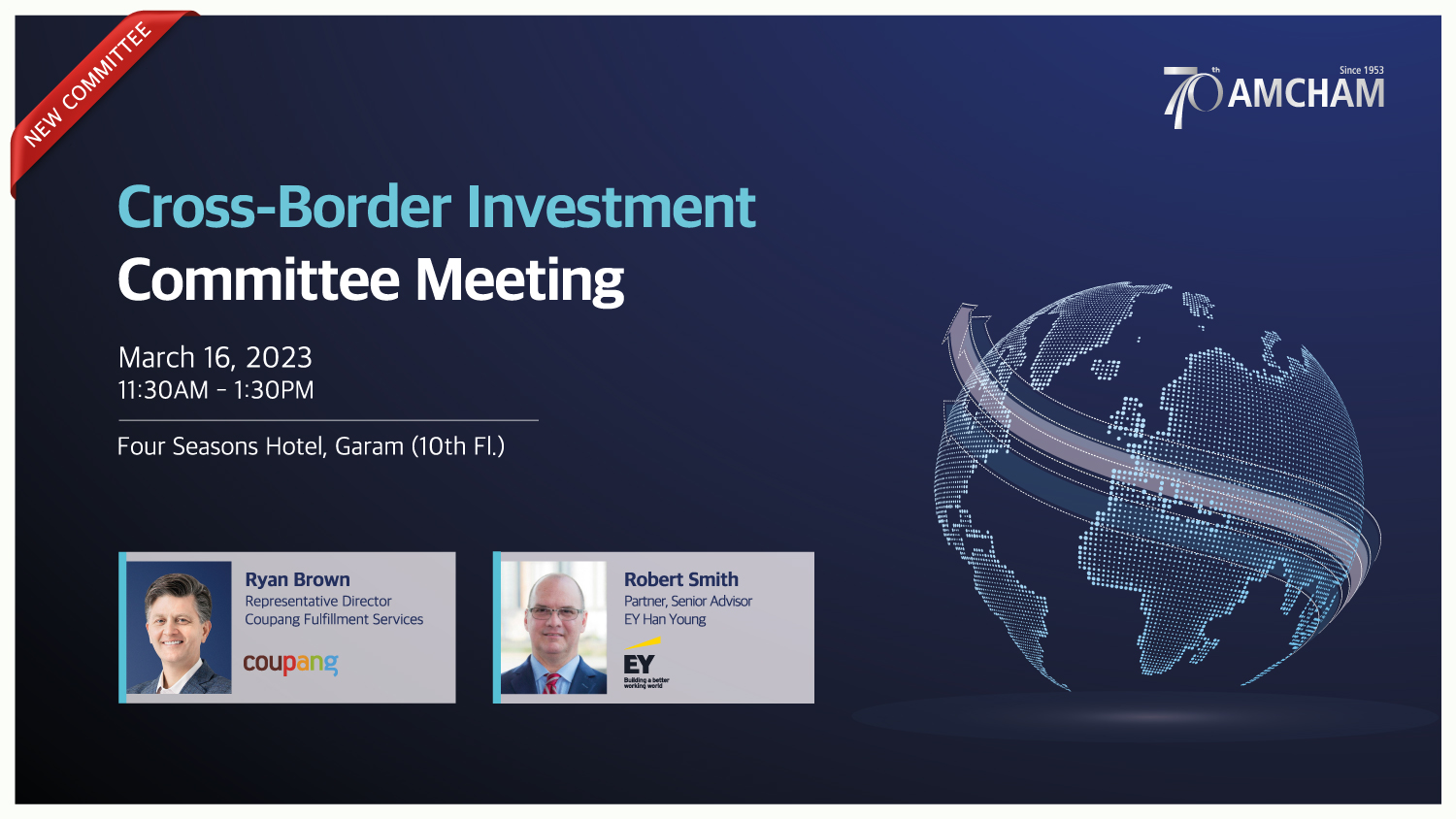 NEW COMMITTEE

70th AMCHAM Since 1953

Cross-Border Investment
Committee Meeting

March 16, 2023
11:30AM - 1:30PM

Four Seasons Hotel, Garam (10th Fl.)

Ryan Brown
Representative Director
Coupang Fulfillment Services
coupang

Robert Smith
Partner, Senior Advisor
EY Han Young
EY
Building a better working world